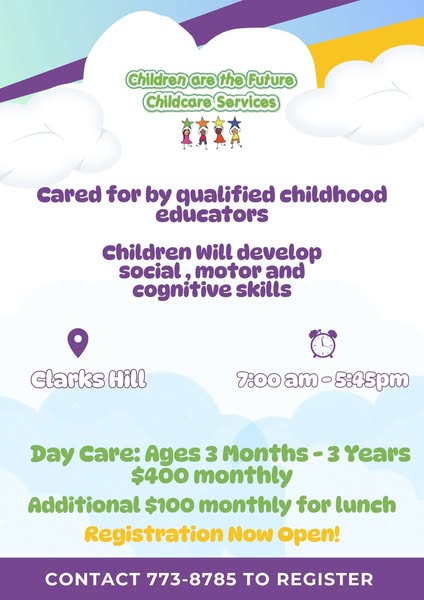 Children are the Future
Childcare Services

Cared for by qualified childhood educators

Children Will develop social , motor and cognitive skills

Clarks Hill

7:00 am - 5:45pm

Day Care: Ages 3 Months - 3 Years
$400 monthly

Additional $100 monthly for lunch

Registration Now Open!

CONTACT 773-8785 TO REGISTER